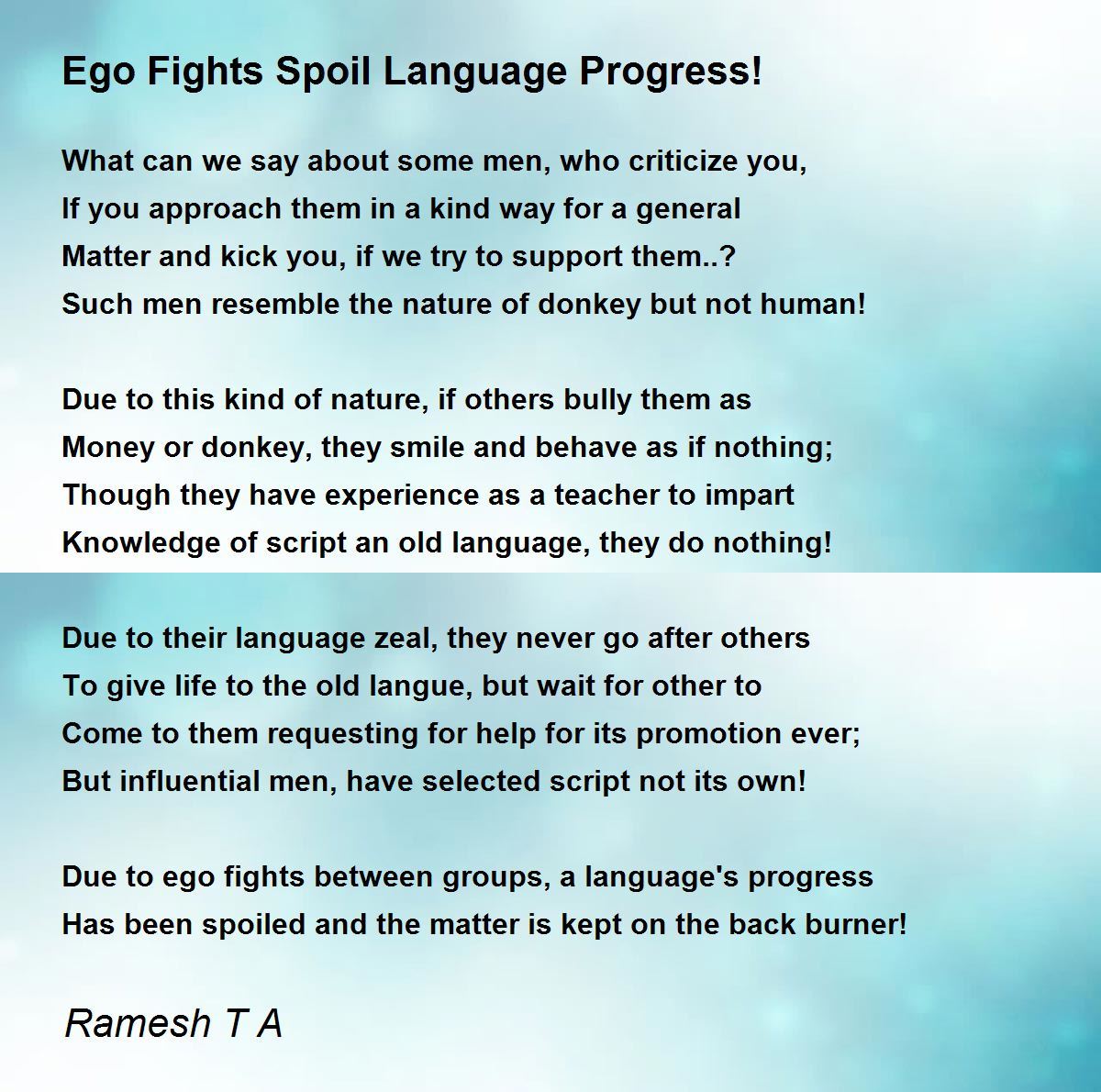 Ego Fights Spoil Language Progress!

What can we say about some men, who criticize you,
If you approach them in a kind way for a general
Matter and kick you, if we try to support them..?
Such men resemble the nature of donkey but not human!

Due to this kind of nature, if others bully them as
Money or donkey, they smile and behave as if nothing;
Though they have experience as a teacher to impart
Knowledge of script an old language, they do nothing!

Due to their language zeal, they never go after others
To give life to the old langue, but wait for other to
Come to them requesting for help for its promotion ever;
But influential men, have selected script not its own!

Due to ego fights between groups, a language's progress
Has been spoiled and the matter is kept on the back burner!

Ramesh T A